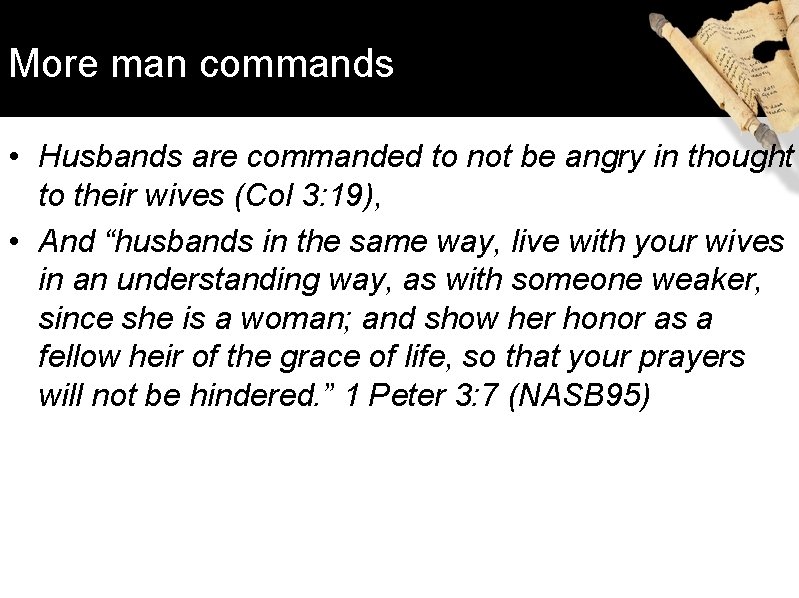 More man commands

• Husbands are commanded to not be angry in thought to their wives (Col 3:19),

• And “husbands in the same way, live with your wives in an understanding way, as with someone weaker, since she is a woman; and show her honor as a fellow heir of the grace of life, so that your prayers will not be hindered.” 1 Peter 3:7 (NASB95)